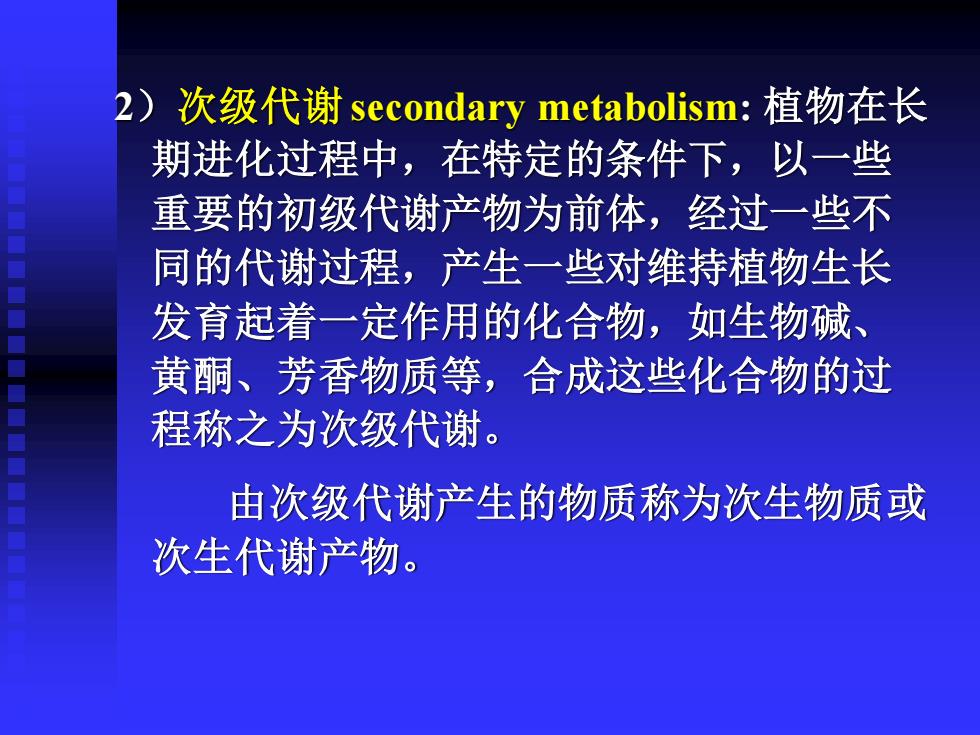 2）次级代谢 secondary metabolism: 植物在长期进化过程中，在特定的条件下，以一些重要的初级代谢产物为前体，经过一些不同的代谢过程，产生一些对维持植物生长发育起着一定作用的化合物，如生物碱、黄酮、芳香物质等，合成这些化合物的过程称之为次级代谢。

由次级代谢产生的物质称为次生物质或次生代谢产物。